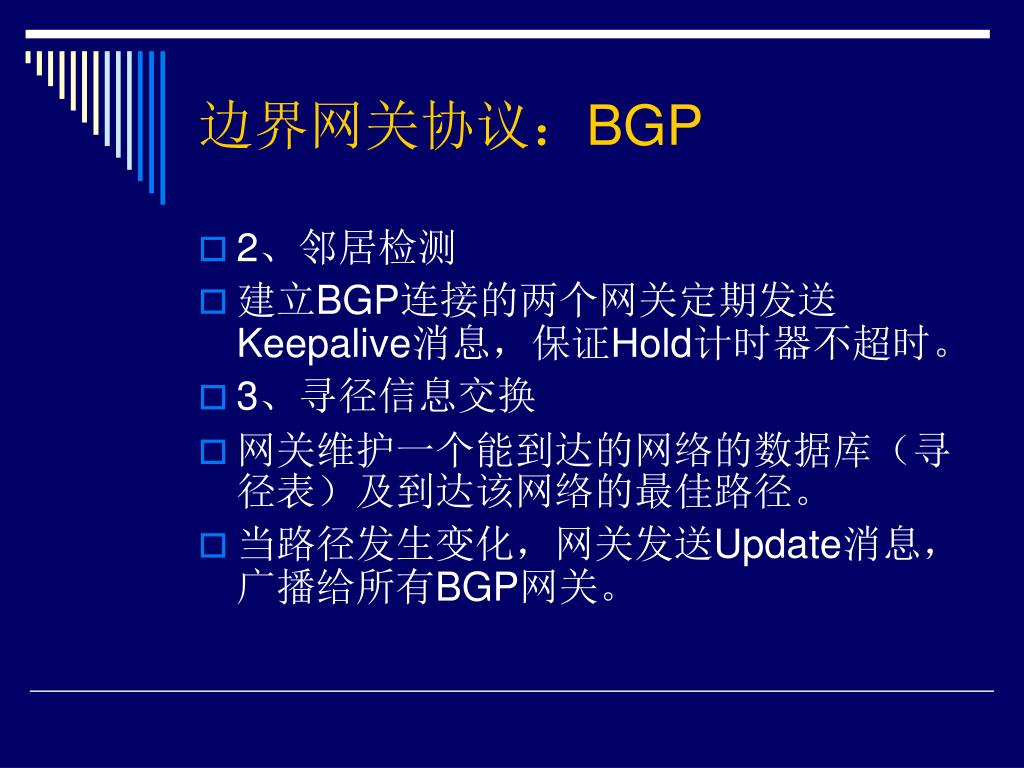 边界网关协议：BGP

2、邻居检测

建立BGP连接的两个网关定期发送Keepalive消息，保证Hold计时器不超时。

3、寻径信息交换

网关维护一个能到达的网络的数据库（寻径表）及到达该网络的最佳路径。

当路径发生变化，网关发送Update消息，广播给所有BGP网关。